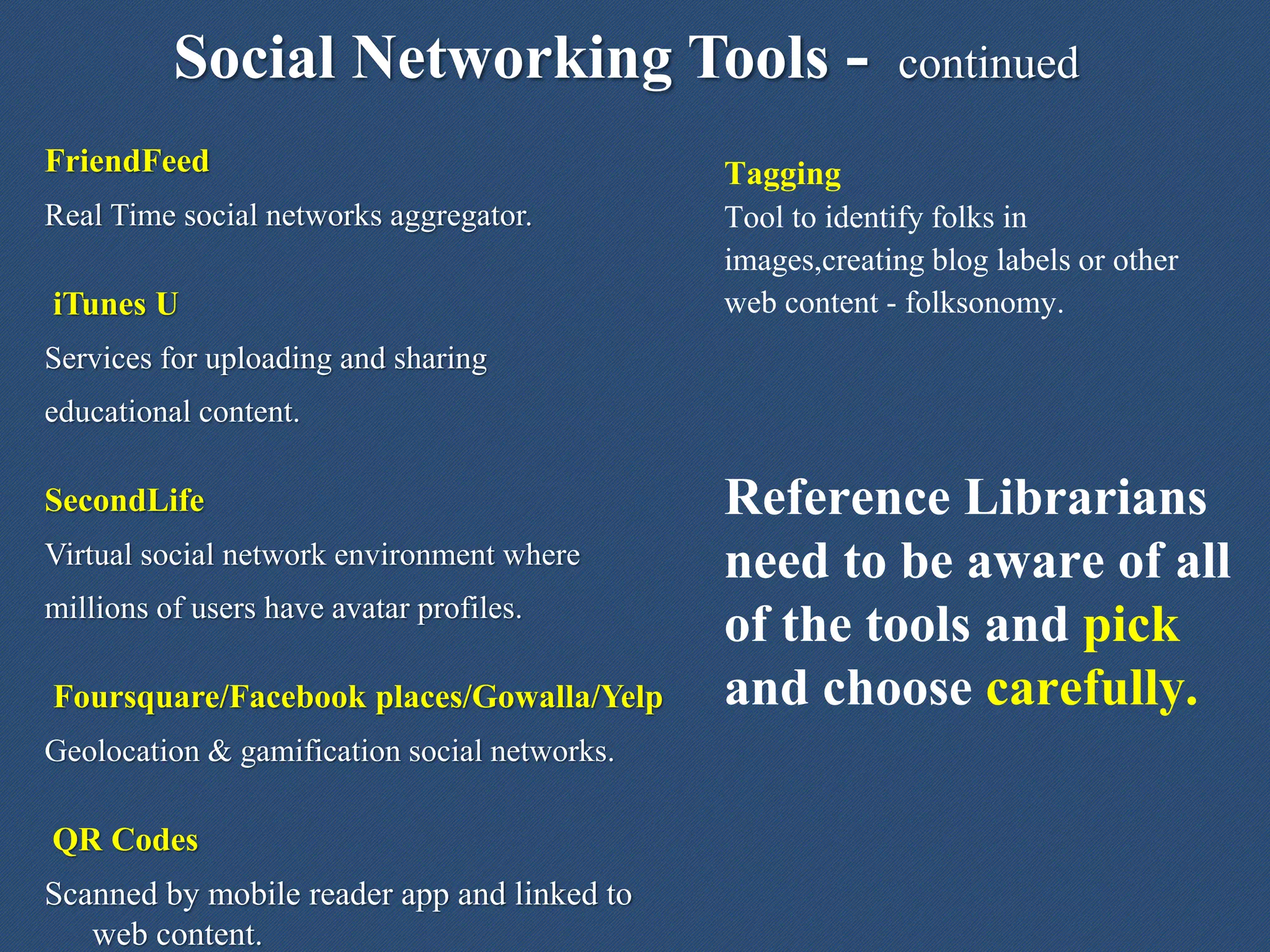 Social Networking Tools - continued

FriendFeed

Real Time social networks aggregator.

iTunes U

Services for uploading and sharing educational content.

SecondLife

Virtual social network environment where millions of users have avatar profiles.

Foursquare/Facebook places/Gowalla/Yelp

Geolocation & gamification social networks.

QR Codes

Scanned by mobile reader app and linked to web content.

Tagging

Tool to identify folks in images,creating blog labels or other web content - folksonomy.

Reference Librarians need to be aware of all of the tools and pick and choose carefully.